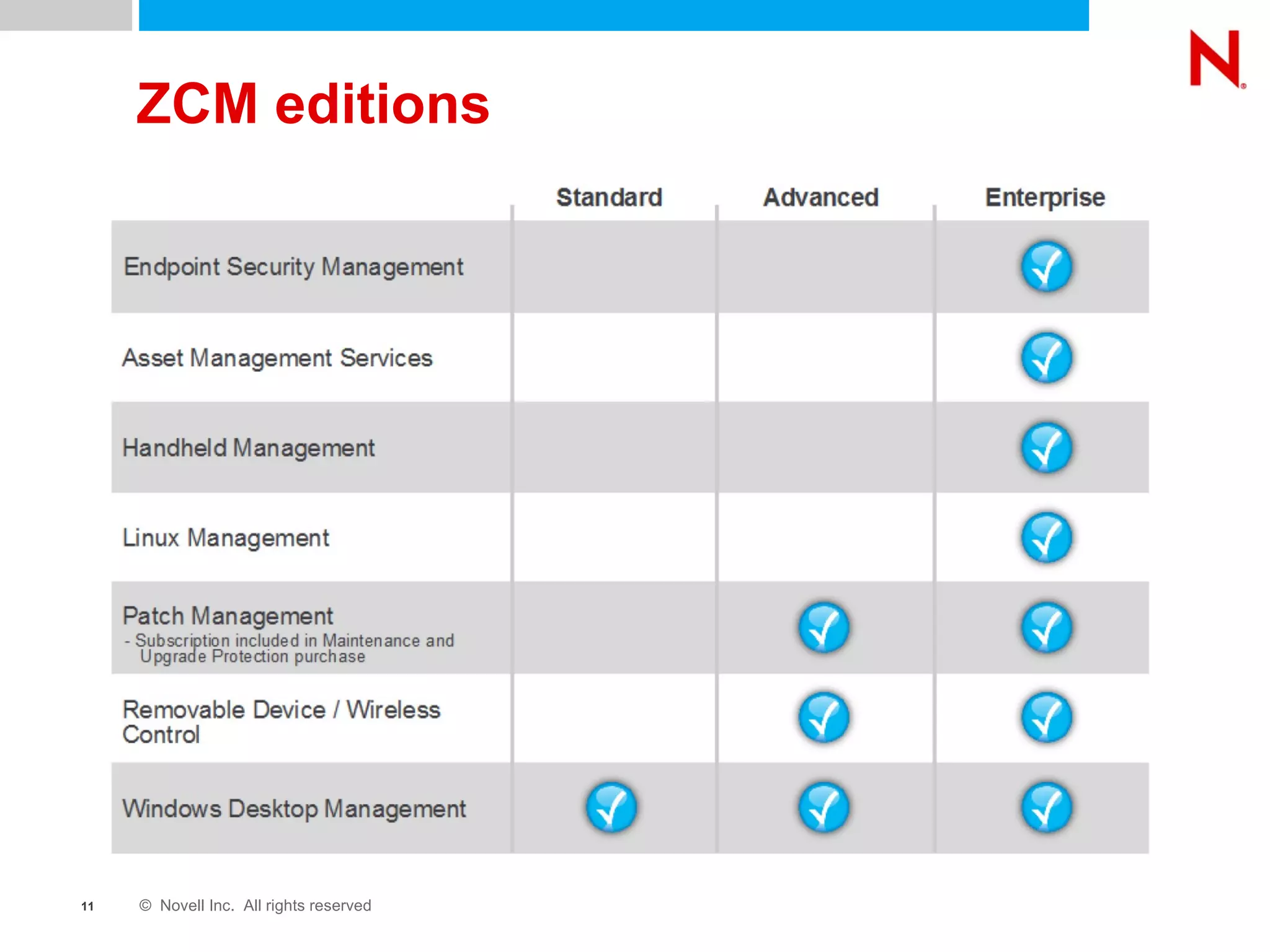 N

ZCM editions

| | Standard | Advanced | Enterprise |
|---|---|---|---|
| Endpoint Security Management | | | ✓ |
| Asset Management Services | | | ✓ |
| Handheld Management | | | ✓ |
| Linux Management | | | ✓ |
| Patch Management - Subscription included in Maintenance and Upgrade Protection purchase | | ✓ | ✓ |
| Removable Device / Wireless Control | | ✓ | ✓ |
| Windows Desktop Management | ✓ | ✓ | ✓ |

11 © Novell Inc. All rights reserved